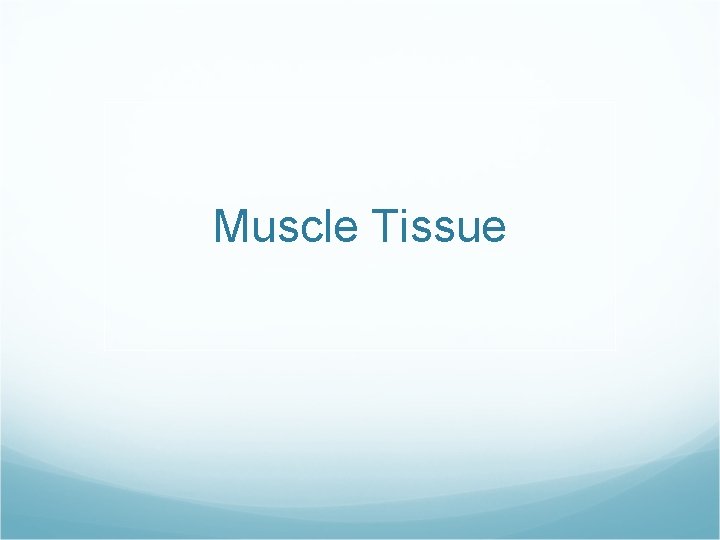 Muscle Tissue